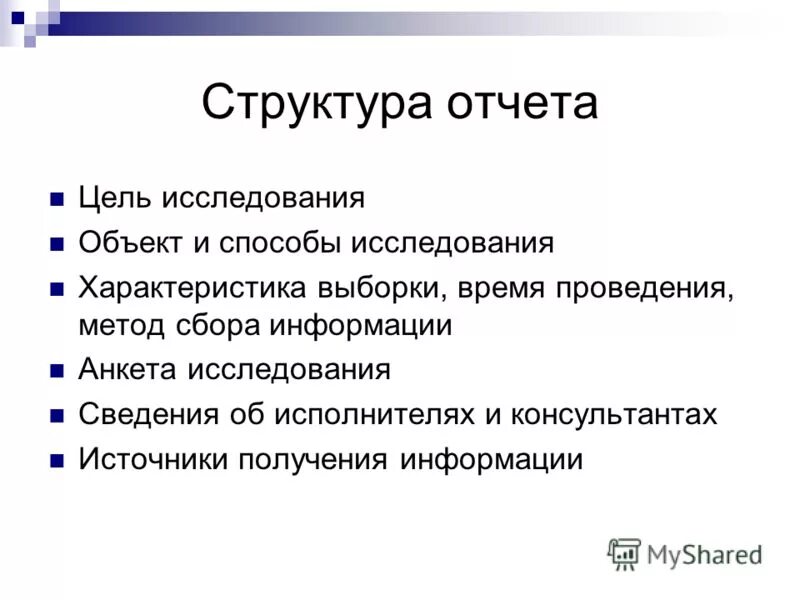 Структура отчета

- Цель исследования
- Объект и способы исследования
- Характеристика выборки, время проведения, метод сбора информации
- Анкета исследования
- Сведения об исполнителях и консультантах
- Источники получения информации

MyShared